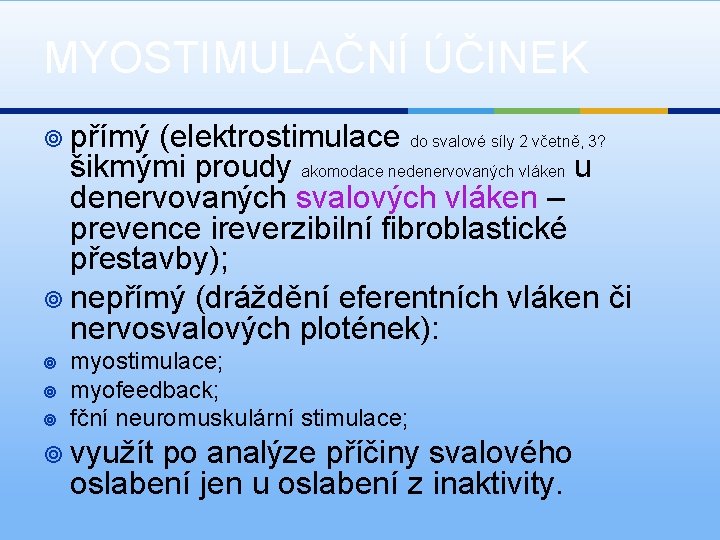 MYOSTIMULAČNÍ ÚČINEK

přímý (elektrostimulace do svalové síly 2 včetně, 3? šikmými proudy akomodace nedenervovaných vláken u denervovaných svalových vláken – prevence ireverzibilní fibroblastické přestavby);

nepřímý (dráždění eferentních vláken či nervosvalových plotének):

myostimulace;

myofeedback;

fční neuromuskulární stimulace;

využít po analýze příčiny svalového oslabení jen u oslabení z inaktivity.